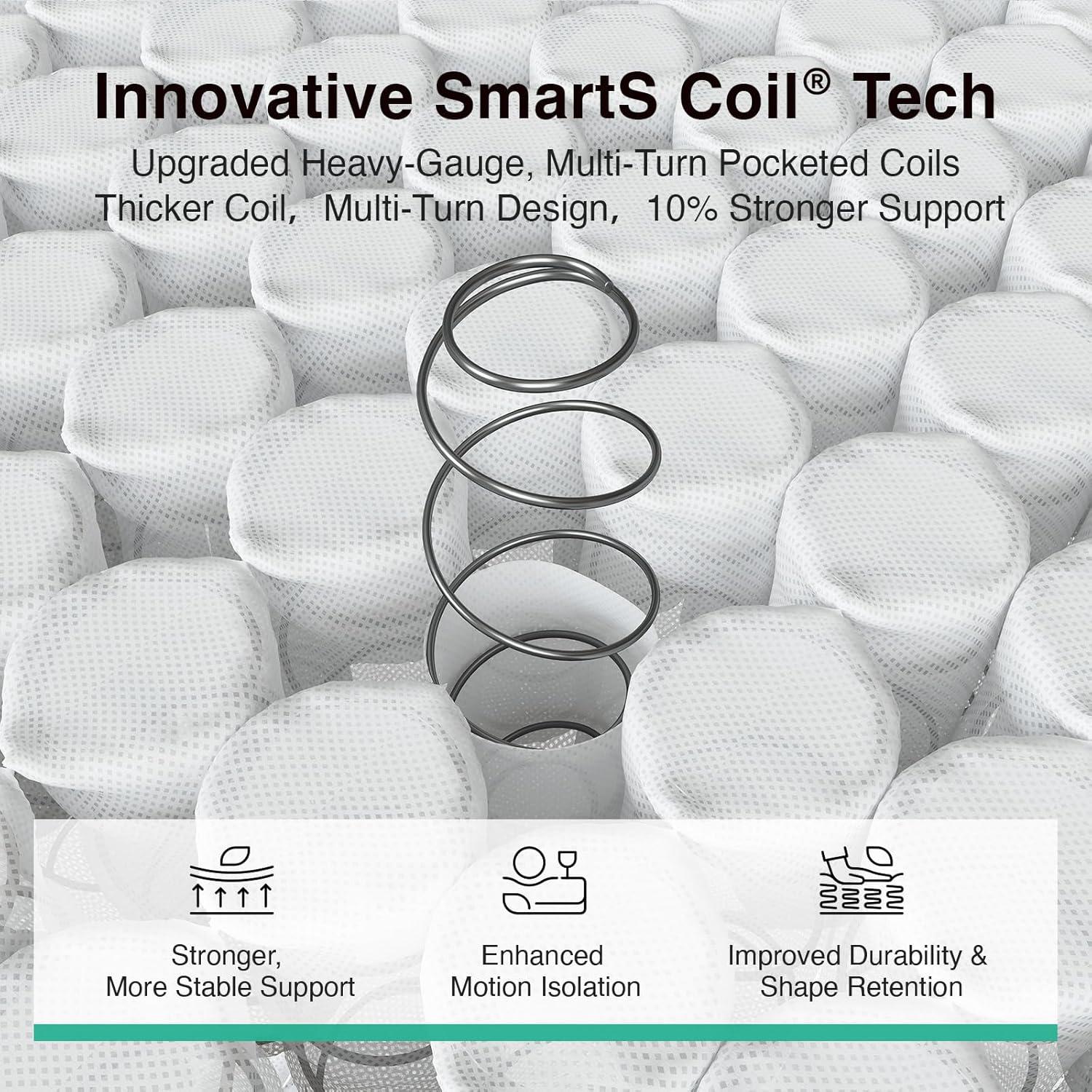 Innovative SmartS Coil® Tech

Upgraded Heavy-Gauge, Multi-Turn Pocketed Coils
Thicker Coil, Multi-Turn Design, 10% Stronger Support

Stronger,
More Stable Support

Enhanced
Motion Isolation

Improved Durability &
Shape Retention